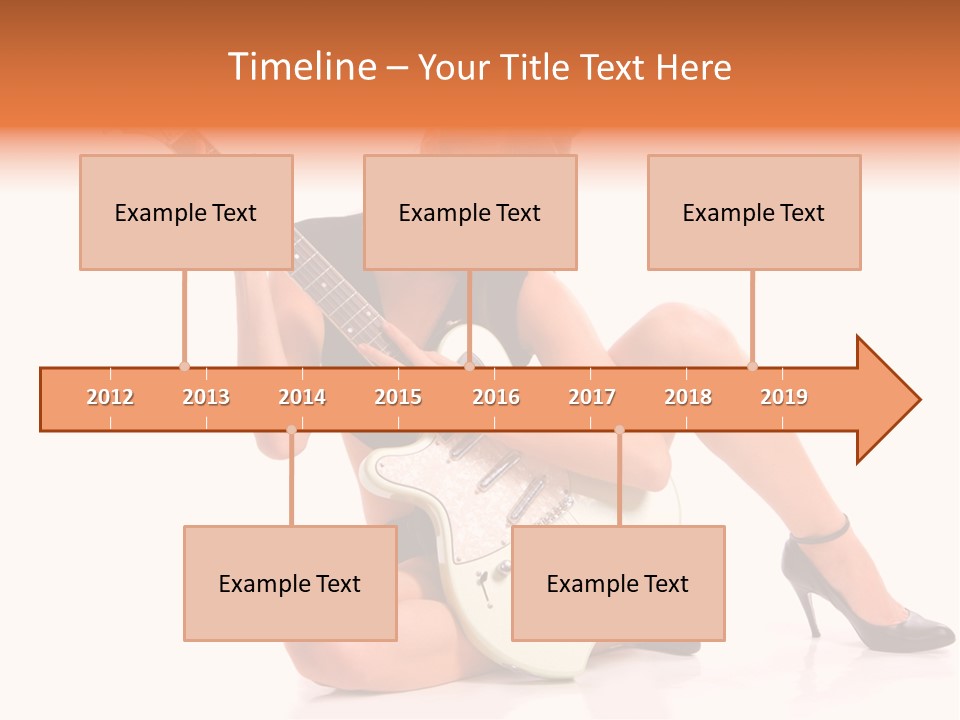 Timeline – Your Title Text Here

Example Text

Example Text

Example Text

2012 2013 2014 2015 2016 2017 2018 2019

Example Text

Example Text